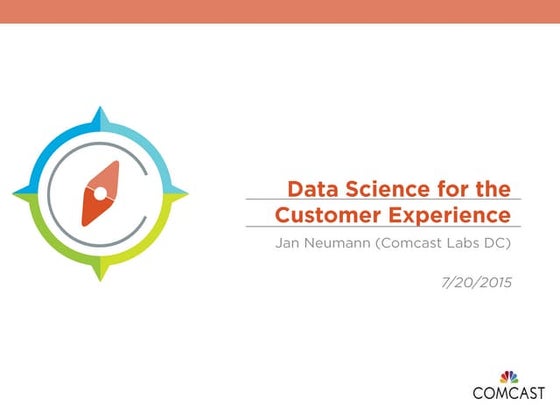 Data Science for the Customer Experience

Jan Neumann (Comcast Labs DC)

7/20/2015

COMCAST